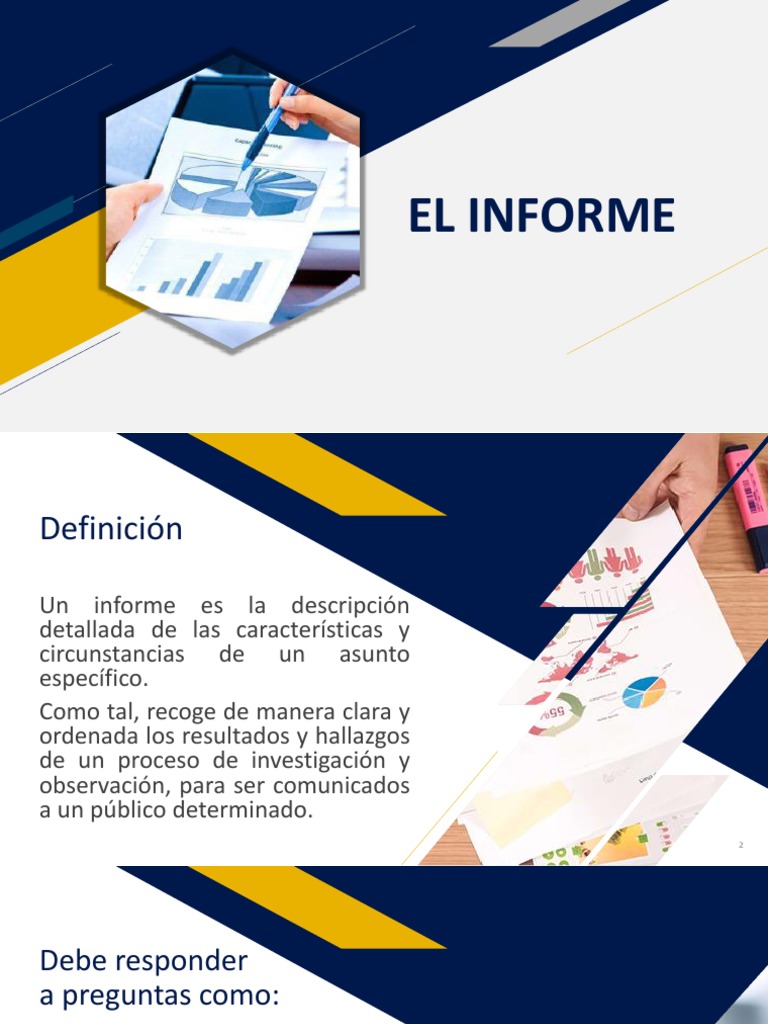 EL INFORME

Definición

Un informe es la descripción detallada de las características y circunstancias de un asunto específico.

Como tal, recoge de manera clara y ordenada los resultados y hallazgos de un proceso de investigación y observación, para ser comunicados a un público determinado.

2

Debe responder a preguntas como: